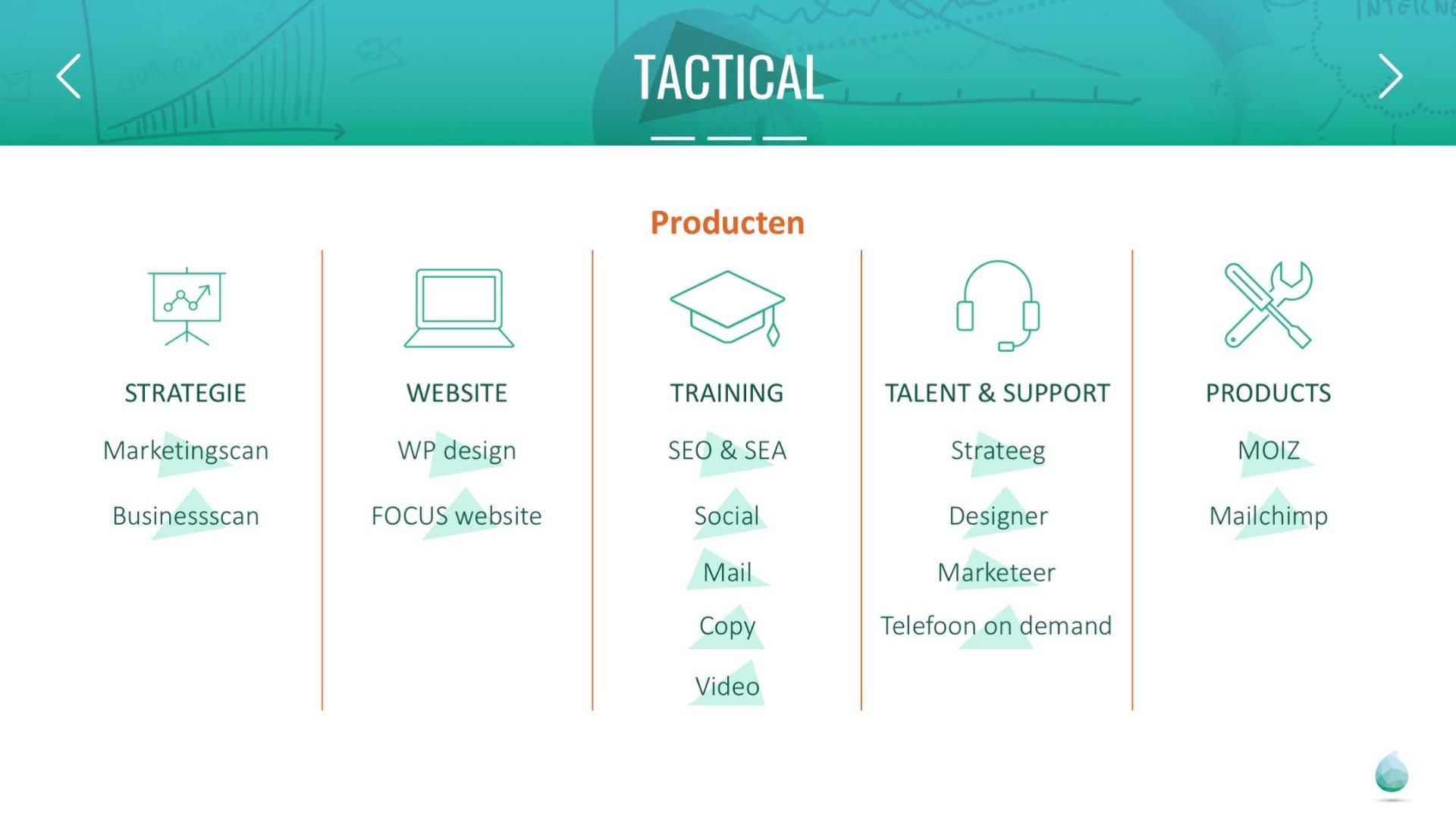 TACTICAL

Producten

STRATEGIE

Marketingscan

Businessscan

WEBSITE

WP design

FOCUS website

TRAINING

SEO & SEA

Social

Mail

Copy

Video

TALENT & SUPPORT

Strateeg

Designer

Marketeer

Telefoon on demand

PRODUCTS

MOIZ

Mailchimp